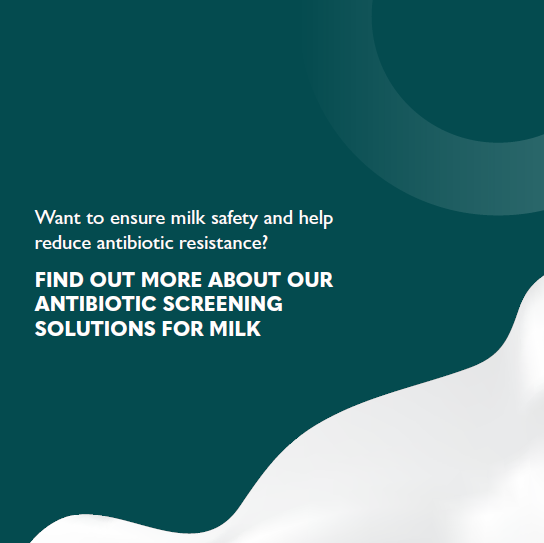 Want to ensure milk safety and help reduce antibiotic resistance?

FIND OUT MORE ABOUT OUR ANTIBIOTIC SCREENING SOLUTIONS FOR MILK